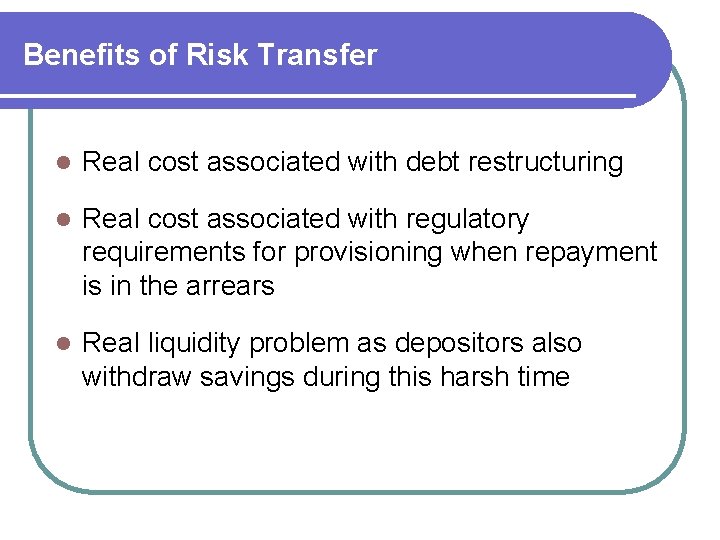 Benefits of Risk Transfer

- Real cost associated with debt restructuring
- Real cost associated with regulatory requirements for provisioning when repayment is in the arrears
- Real liquidity problem as depositors also withdraw savings during this harsh time